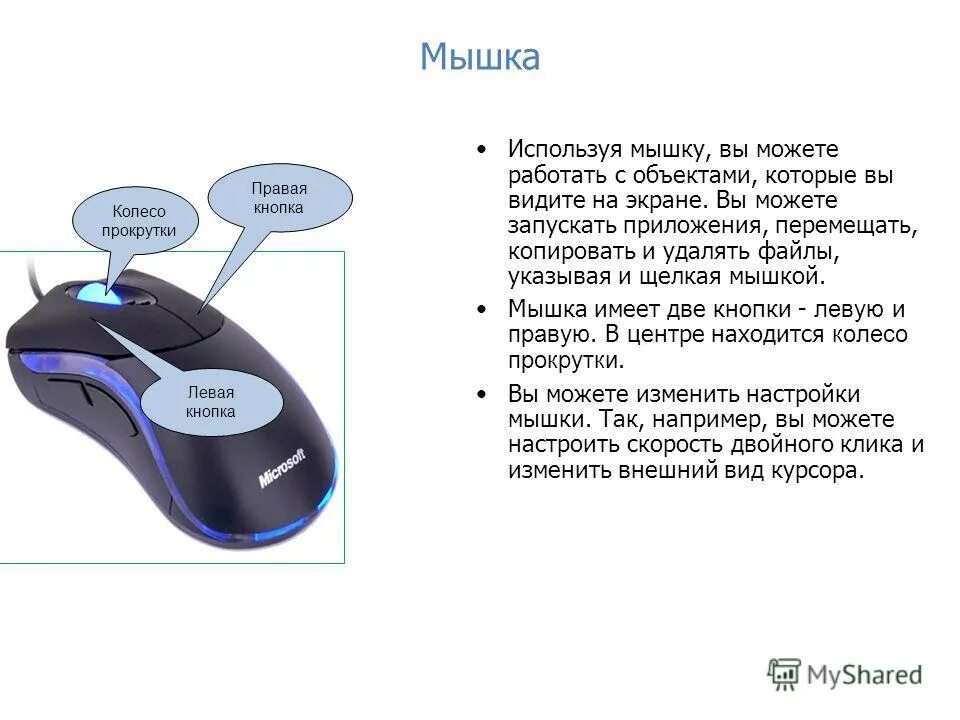 Мышка

Колесо прокрутки

Правая кнопка

Левая кнопка

Microsoft

• Используя мышку, вы можете работать с объектами, которые вы видите на экране. Вы можете запускать приложения, перемещать, копировать и удалять файлы, указывая и щелкая мышкой.

• Мышка имеет две кнопки - левую и правую. В центре находится колесо прокрутки.

• Вы можете изменить настройки мышки. Так, например, вы можете настроить скорость двойного клика и изменить внешний вид курсора.

MyShared